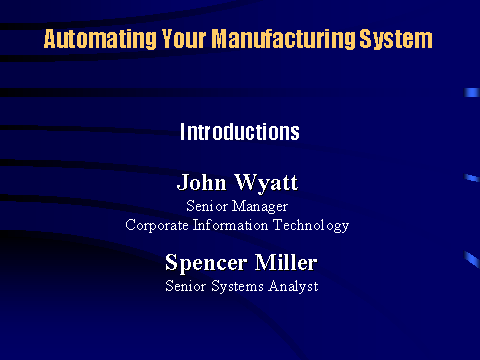 Automating Your Manufacturing System

Introductions

John Wyatt
Senior Manager
Corporate Information Technology

Spencer Miller
Senior Systems Analyst